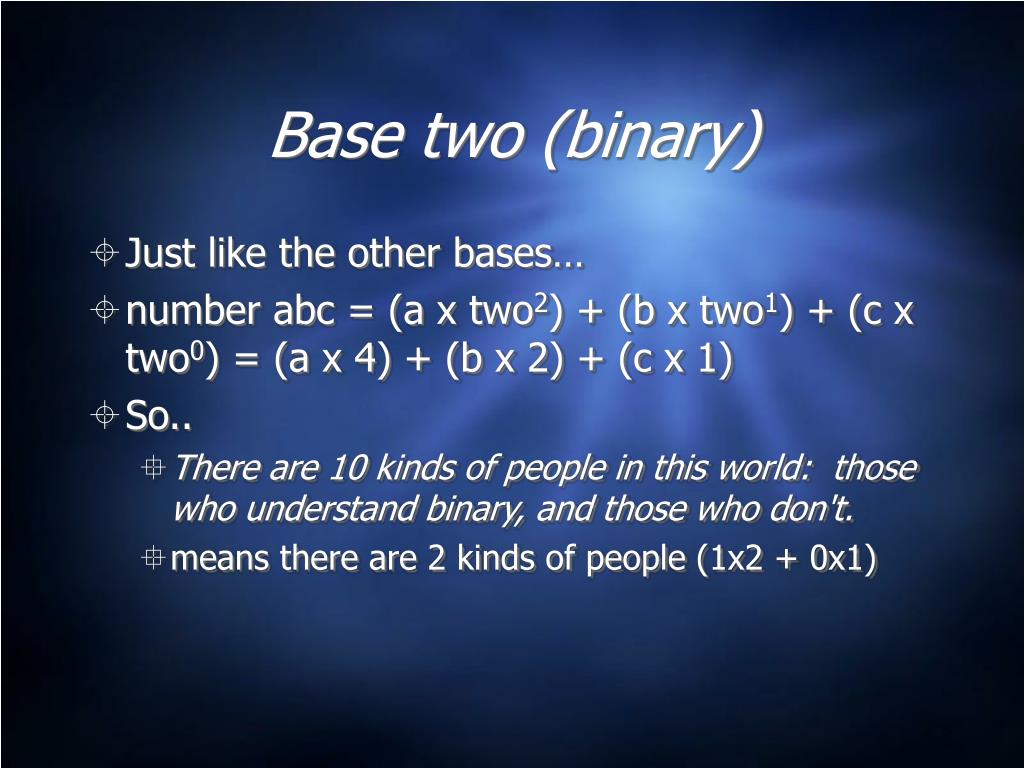 Base two (binary)

Just like the other bases…

number abc = (a x two$^2$) + (b x two$^1$) + (c x two$^0$) = (a x 4) + (b x 2) + (c x 1)

So..

There are 10 kinds of people in this world: those who understand binary, and those who don't.

means there are 2 kinds of people (1x2 + 0x1)